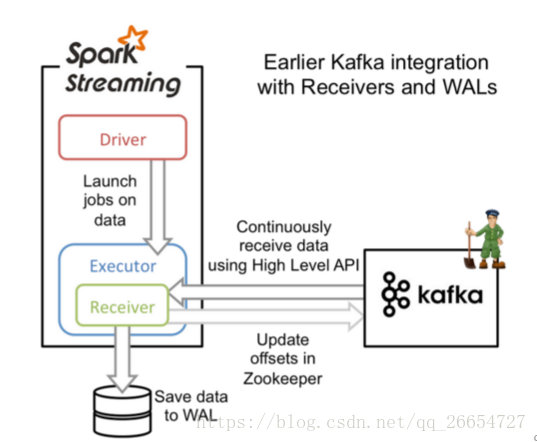 Spark Streaming

Earlier Kafka integration with Receivers and WALs

Driver

Launch jobs on data

Executor

Receiver

Continuously receive data using High Level API

kafka

Update offsets in Zookeeper

Save data to WAL

https://blog.csdn.net/qq_26654727